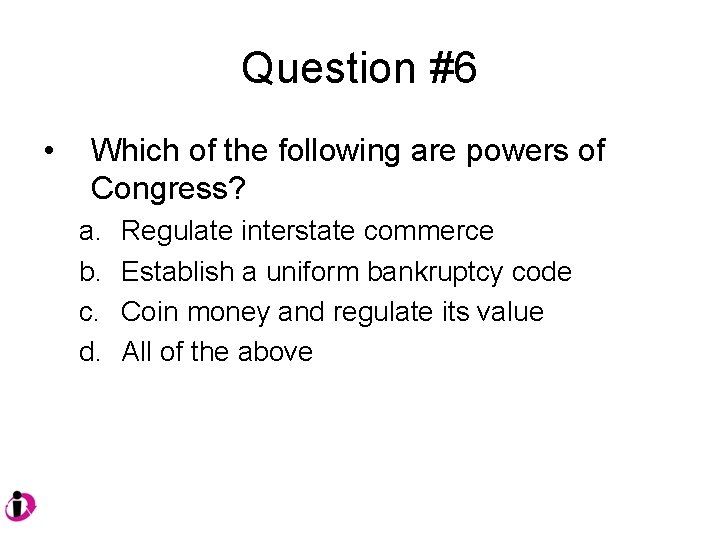 Question #6

• Which of the following are powers of Congress?

a. Regulate interstate commerce
b. Establish a uniform bankruptcy code
c. Coin money and regulate its value
d. All of the above